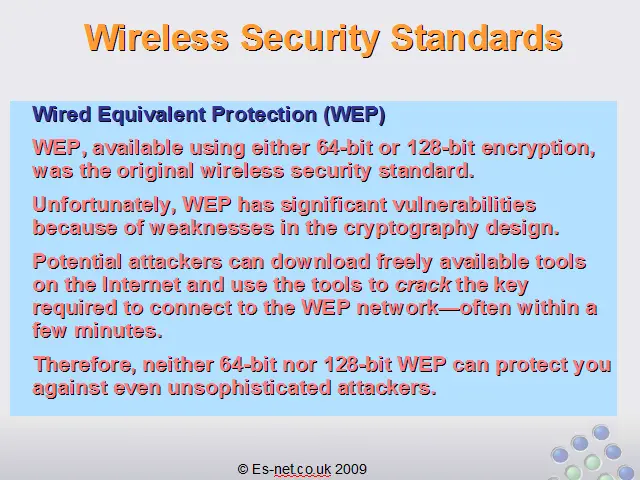 Wireless Security Standards

Wired Equivalent Protection (WEP)

WEP, available using either 64-bit or 128-bit encryption, was the original wireless security standard.

Unfortunately, WEP has significant vulnerabilities because of weaknesses in the cryptography design.

Potential attackers can download freely available tools on the Internet and use the tools to crack the key required to connect to the WEP network—often within a few minutes.

Therefore, neither 64-bit nor 128-bit WEP can protect you against even unsophisticated attackers.

© Es-net.co.uk 2009